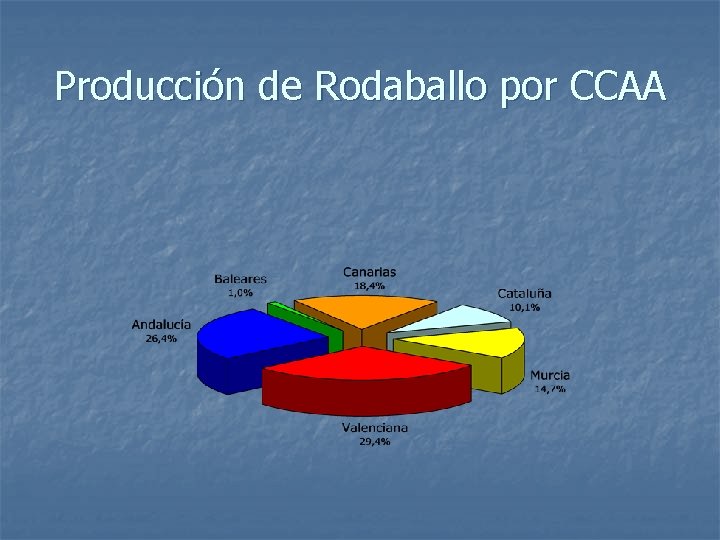 Producción de Rodaballo por CCAA

Baleares
1,0%

Canarias
18,4%

Cataluña
10,1%

Andalucía
26,4%

Murcia
14,7%

Valenciana
29,4%